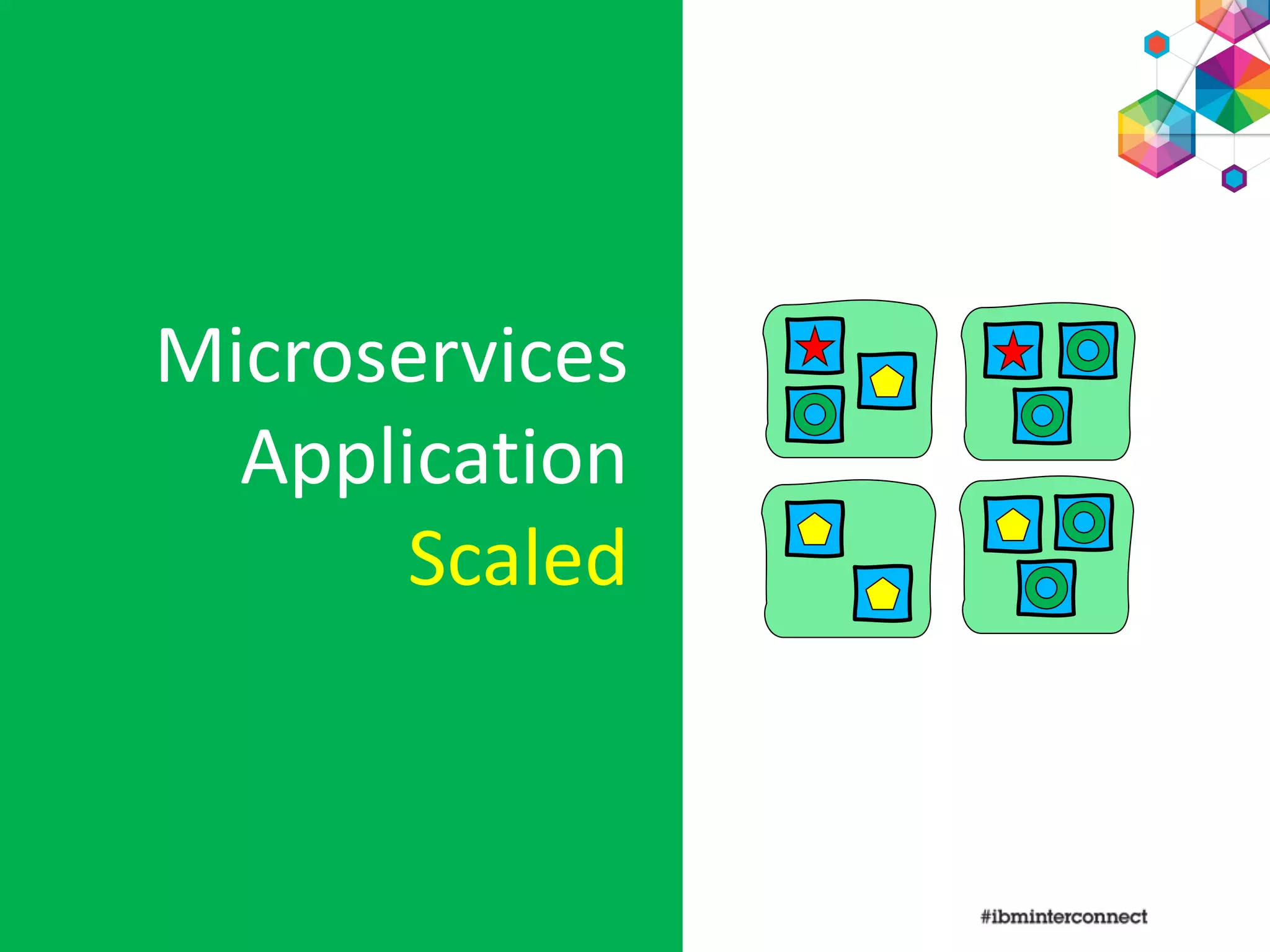 Microservices
Application
Scaled

#ibminterconnect